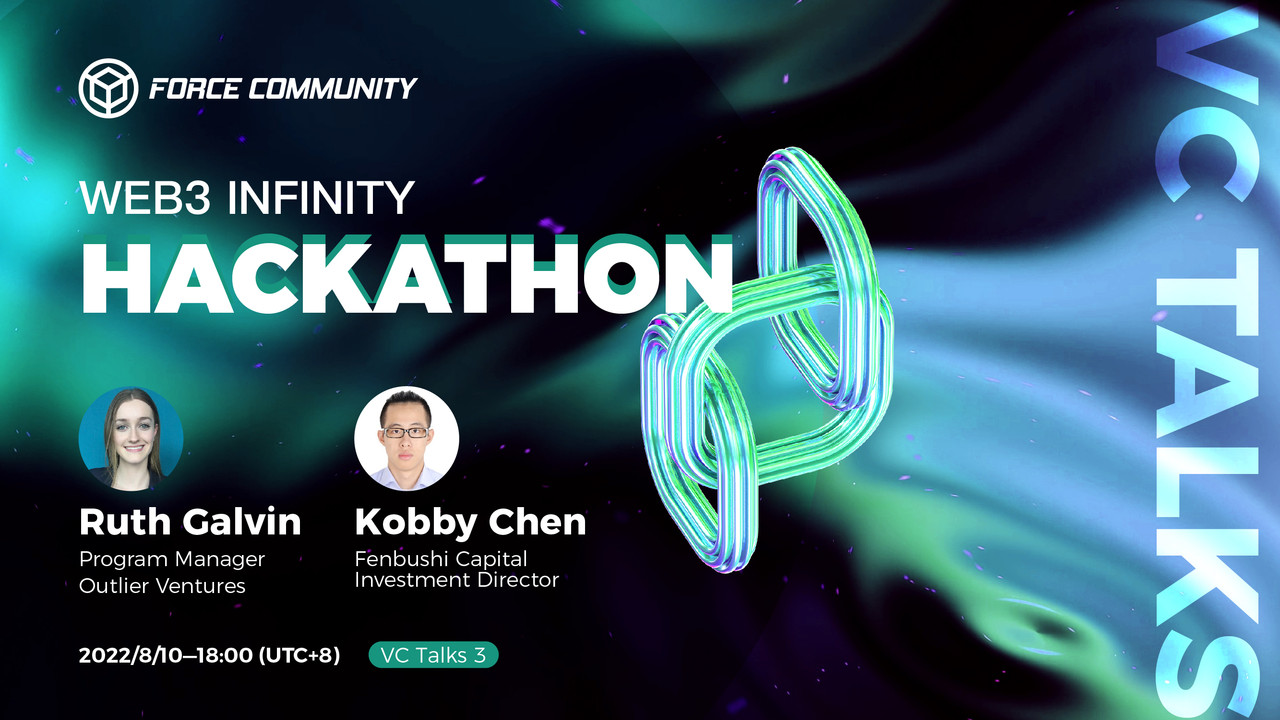 FORCE COMMUNITY

WEB3 INFINITY
HACKATHON

Ruth Galvin
Program Manager
Outlier Ventures

Kobby Chen
Fenbushi Capital
Investment Director

2022/8/10—18:00 (UTC+8)

VC Talks 3

VC TALKS